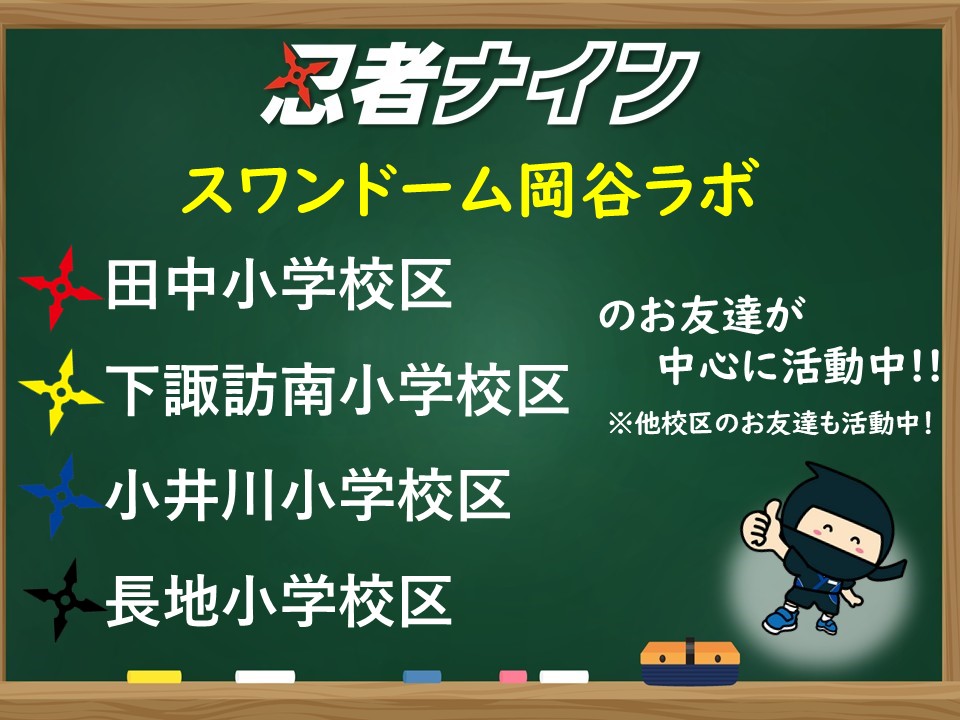 忍者ナイン

スワンドーム岡谷ラボ

田中小学校区

下諏訪南小学校区

小井川小学校区

長地小学校区

のお友達が
中心に活動中!!

※他校区のお友達も活動中!